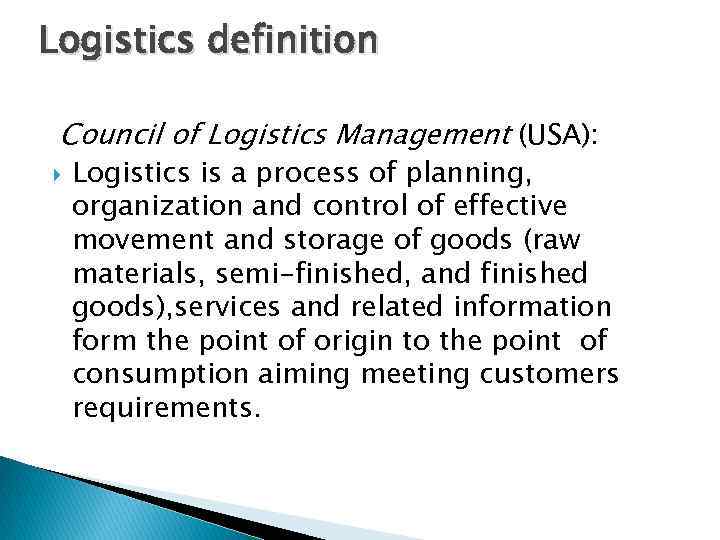 Logistics definition

Council of Logistics Management (USA):

Logistics is a process of planning, organization and control of effective movement and storage of goods (raw materials, semi-finished, and finished goods),services and related information form the point of origin to the point of consumption aiming meeting customers requirements.